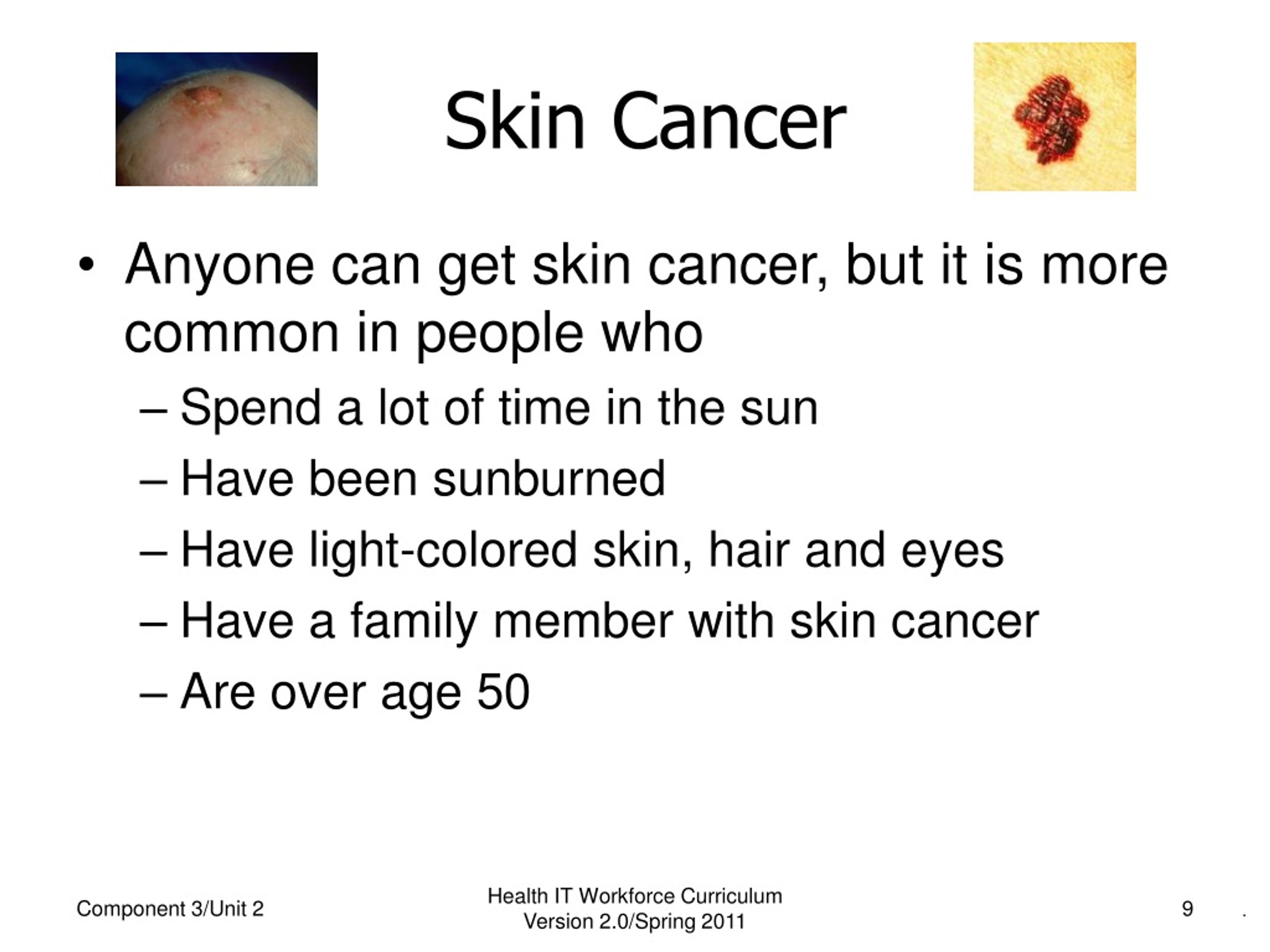 Skin Cancer

• Anyone can get skin cancer, but it is more common in people who
– Spend a lot of time in the sun
– Have been sunburned
– Have light-colored skin, hair and eyes
– Have a family member with skin cancer
– Are over age 50

Component 3/Unit 2

Health IT Workforce Curriculum
Version 2.0/Spring 2011

9